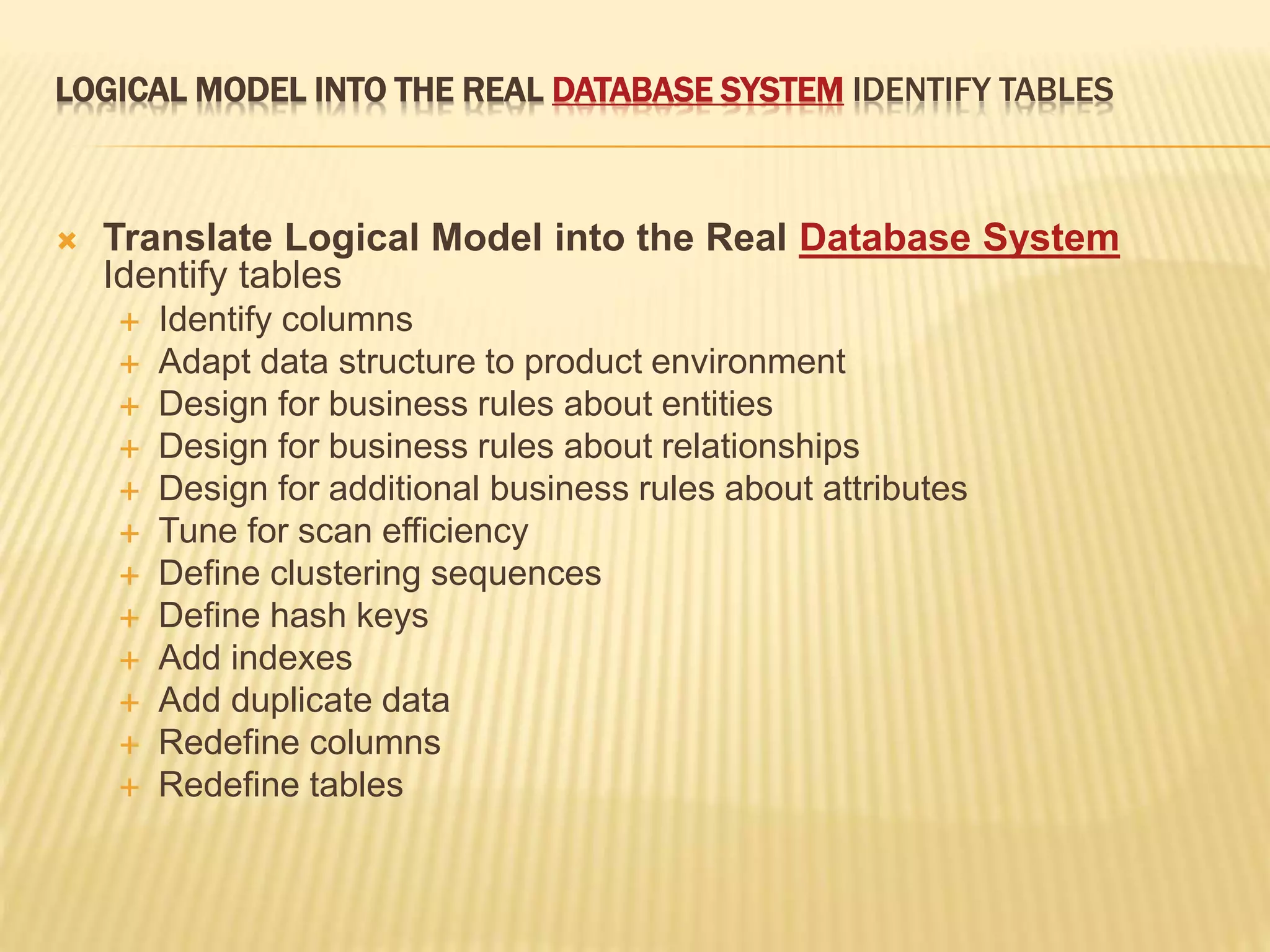 LOGICAL MODEL INTO THE REAL DATABASE SYSTEM IDENTIFY TABLES

Translate Logical Model into the Real Database System Identify tables

Identify columns
Adapt data structure to product environment
Design for business rules about entities
Design for business rules about relationships
Design for additional business rules about attributes
Tune for scan efficiency
Define clustering sequences
Define hash keys
Add indexes
Add duplicate data
Redefine columns
Redefine tables